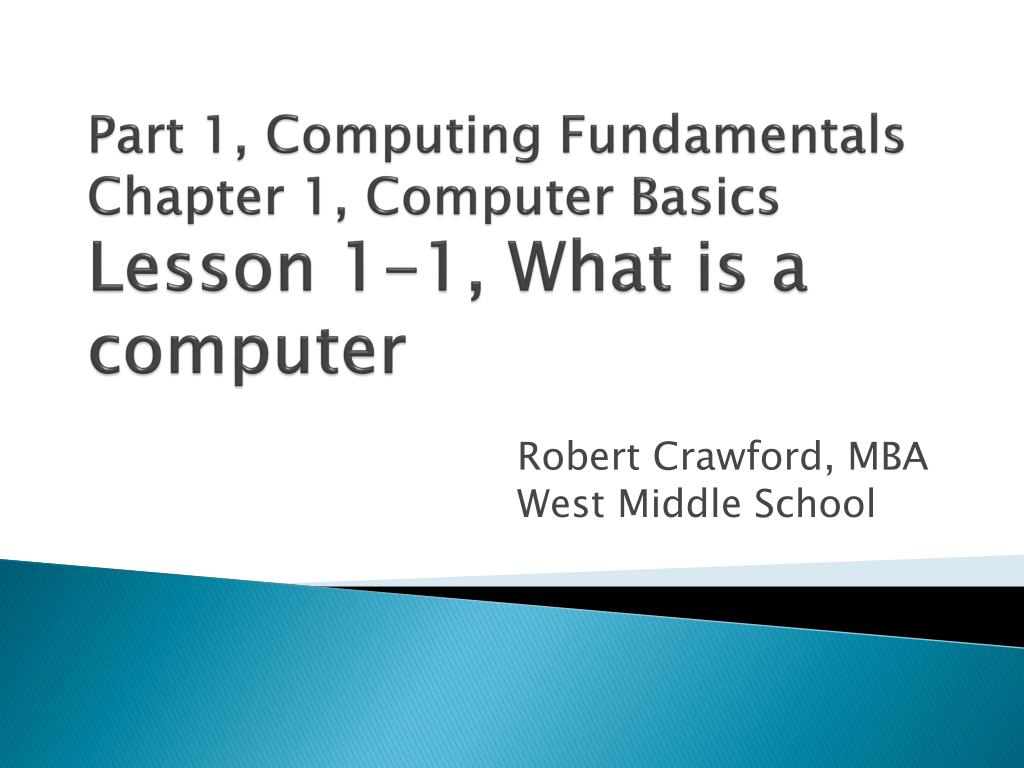 Part 1, Computing Fundamentals
Chapter 1, Computer Basics
Lesson 1-1, What is a computer

Robert Crawford, MBA
West Middle School